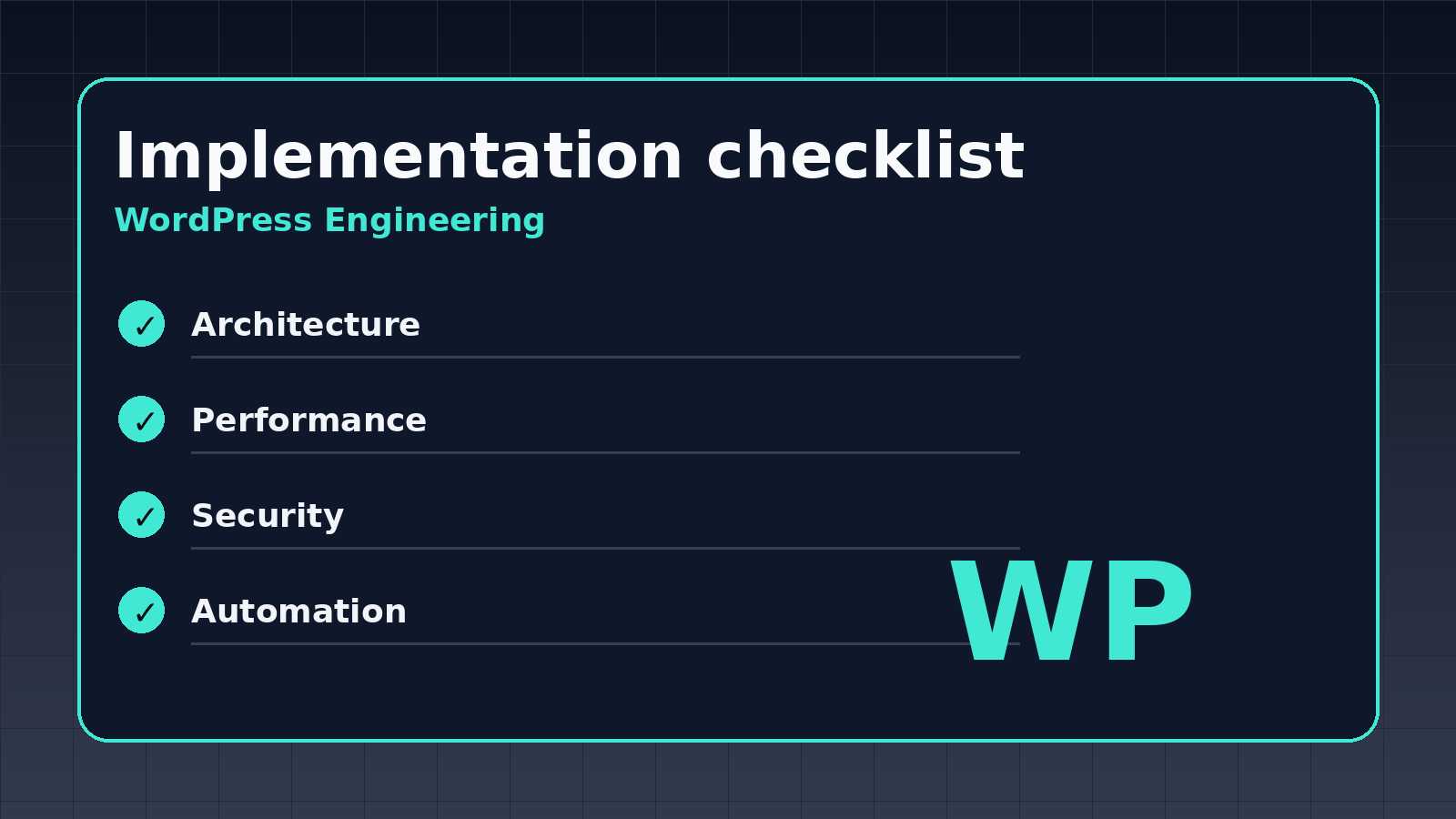 Implementation checklist

WordPress Engineering

✓ Architecture

✓ Performance

✓ Security

✓ Automation

WP